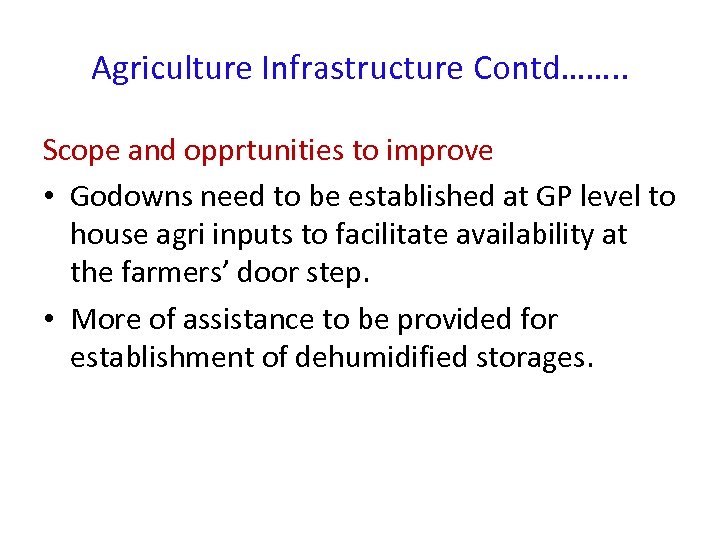 Agriculture Infrastructure Contd……..

Scope and opprtunities to improve

• Godowns need to be established at GP level to house agri inputs to facilitate availability at the farmers’ door step.

• More of assistance to be provided for establishment of dehumidified storages.